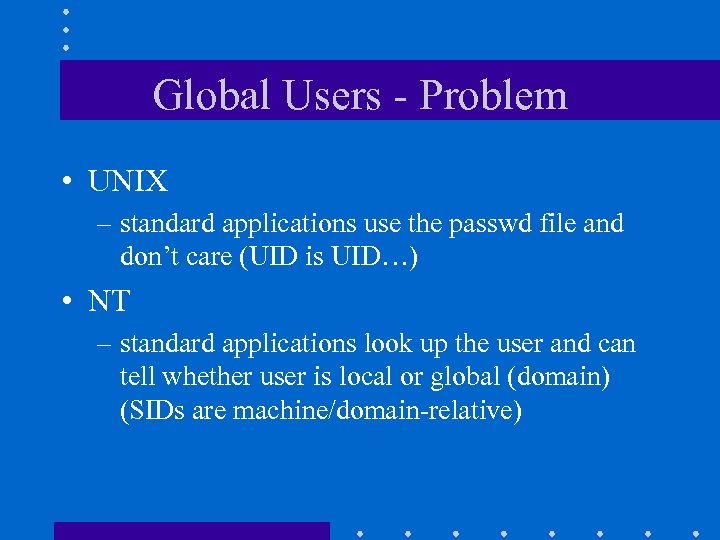 Global Users - Problem

• UNIX
– standard applications use the passwd file and don’t care (UID is UID…)

• NT
– standard applications look up the user and can tell whether user is local or global (domain) (SIDs are machine/domain-relative)